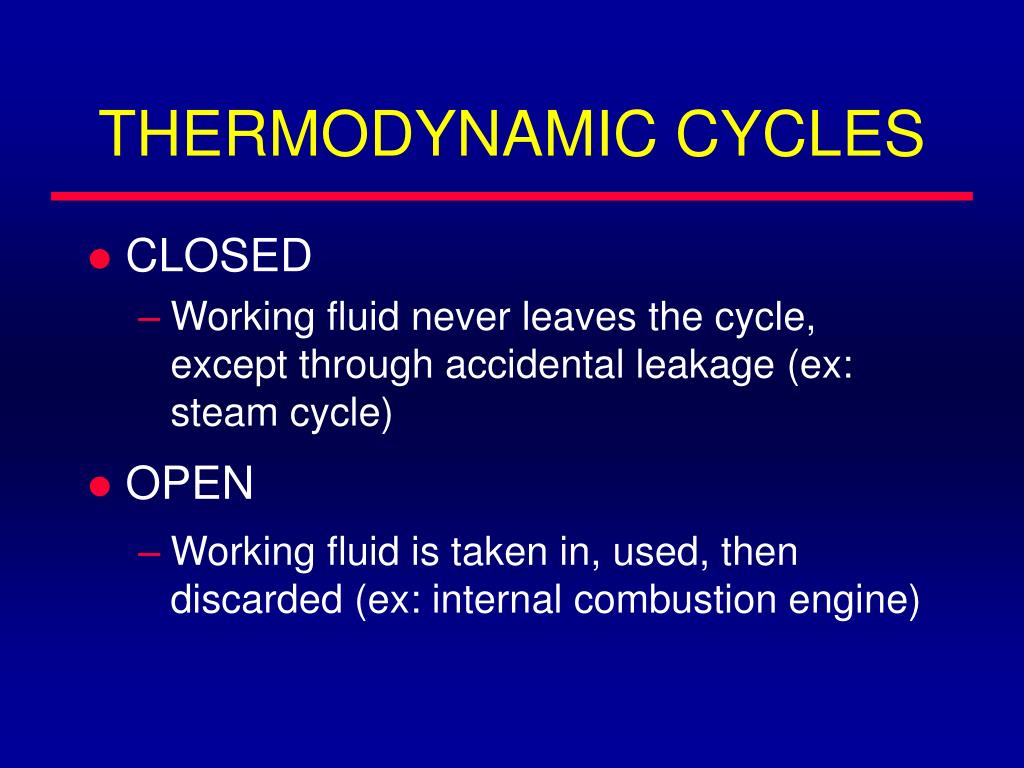 THERMODYNAMIC CYCLES

● CLOSED

– Working fluid never leaves the cycle, except through accidental leakage (ex: steam cycle)

● OPEN

– Working fluid is taken in, used, then discarded (ex: internal combustion engine)